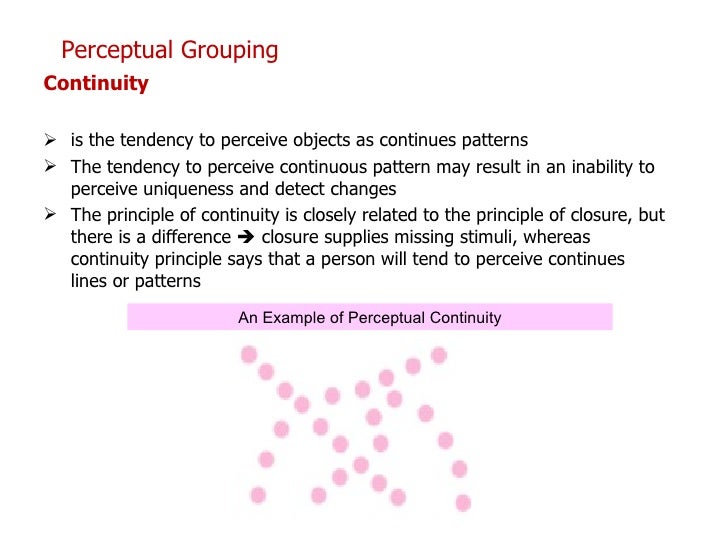 Perceptual Grouping

Continuity

➢ is the tendency to perceive objects as continues patterns

➢ The tendency to perceive continuous pattern may result in an inability to perceive uniqueness and detect changes

➢ The principle of continuity is closely related to the principle of closure, but there is a difference ➔ closure supplies missing stimuli, whereas continuity principle says that a person will tend to perceive continues lines or patterns

An Example of Perceptual Continuity